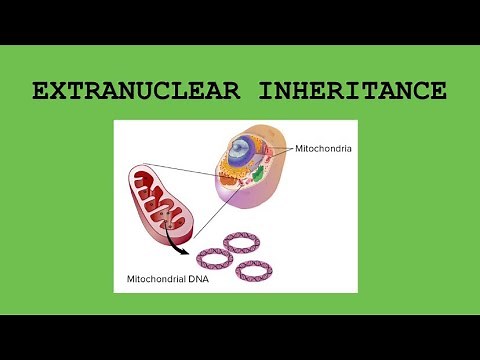 EXTRANUCLEAR INHERITANCE

Mitochondria

Mitochondrial DNA